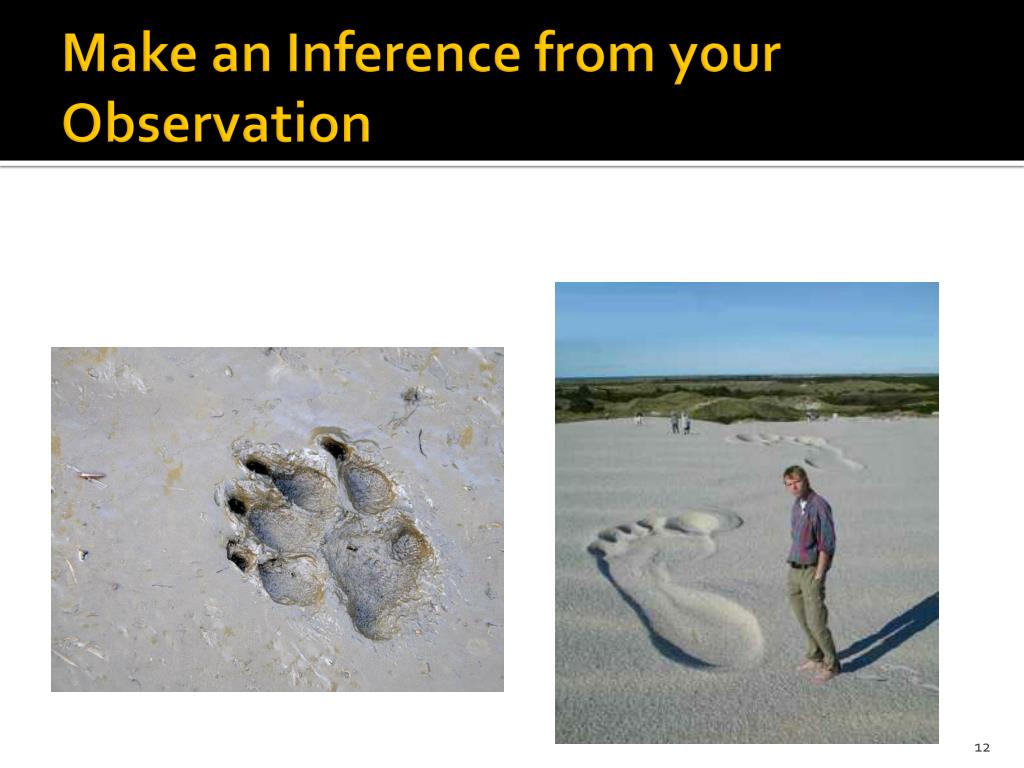 Make an Inference from your Observation

12